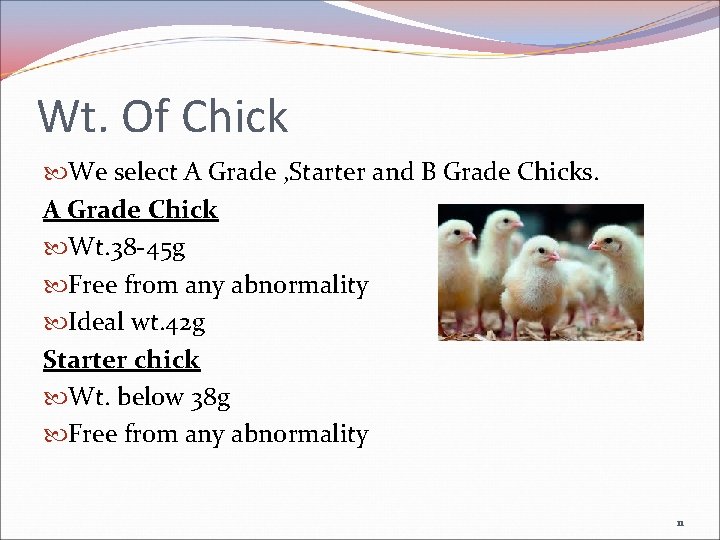 Wt. Of Chick

We select A Grade ,Starter and B Grade Chicks.

A Grade Chick

Wt.38-45g

Free from any abnormality

Ideal wt.42g

Starter chick

Wt. below 38g

Free from any abnormality

11